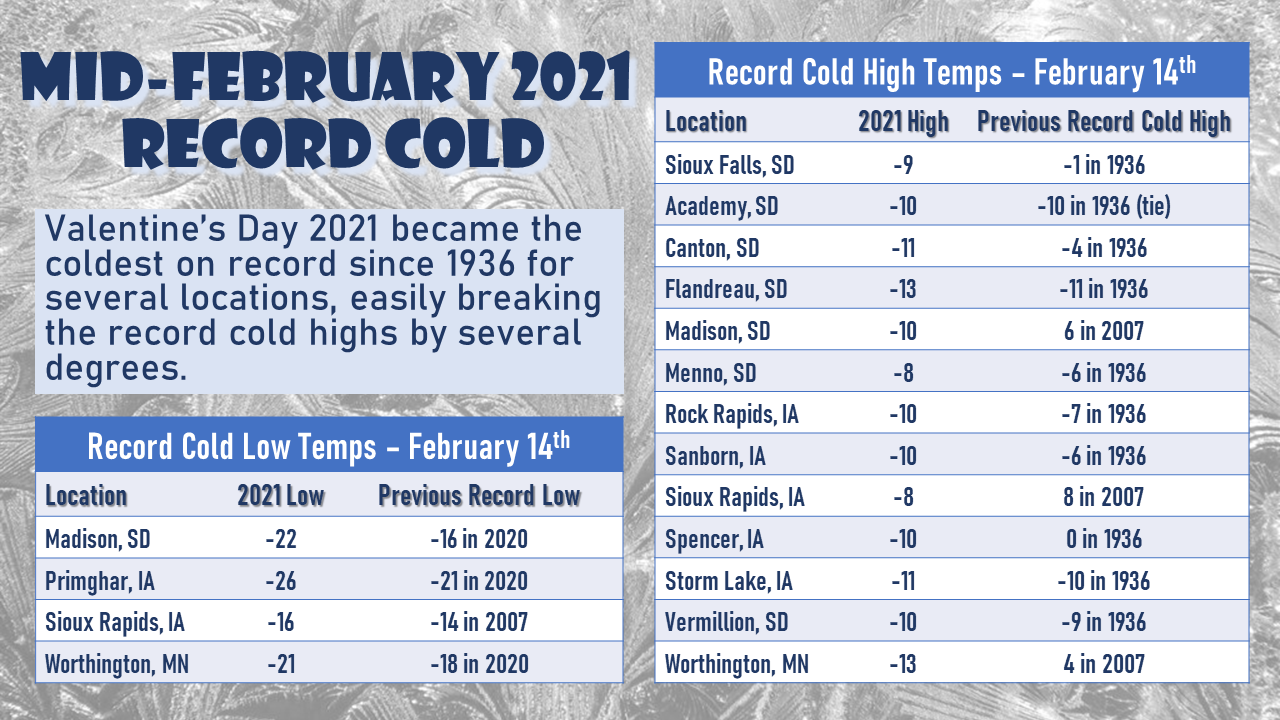 MID-FEBRUARY 2021 RECORD COLD

Valentine's Day 2021 became the coldest on record since 1936 for several locations, easily breaking the record cold highs by several degrees.

Record Cold Low Temps – February 14$^{th}$

| Location | 2021 Low | Previous Record Low |
|---|---|---|
| Madison, SD | -22 | -16 in 2020 |
| Primghar, IA | -26 | -21 in 2020 |
| Sioux Rapids, IA | -16 | -14 in 2007 |
| Worthington, MN | -21 | -18 in 2020 |

Record Cold High Temps – February 14$^{th}$

| Location | 2021 High | Previous Record Cold High |
|---|---|---|
| Sioux Falls, SD | -9 | -1 in 1936 |
| Academy, SD | -10 | -10 in 1936 (tie) |
| Canton, SD | -11 | -4 in 1936 |
| Flandreau, SD | -13 | -11 in 1936 |
| Madison, SD | -10 | 6 in 2007 |
| Menno, SD | -8 | -6 in 1936 |
| Rock Rapids, IA | -10 | -7 in 1936 |
| Sanborn, IA | -10 | -6 in 1936 |
| Sioux Rapids, IA | -8 | 8 in 2007 |
| Spencer, IA | -10 | 0 in 1936 |
| Storm Lake, IA | -11 | -10 in 1936 |
| Vermillion, SD | -10 | -9 in 1936 |
| Worthington, MN | -13 | 4 in 2007 |